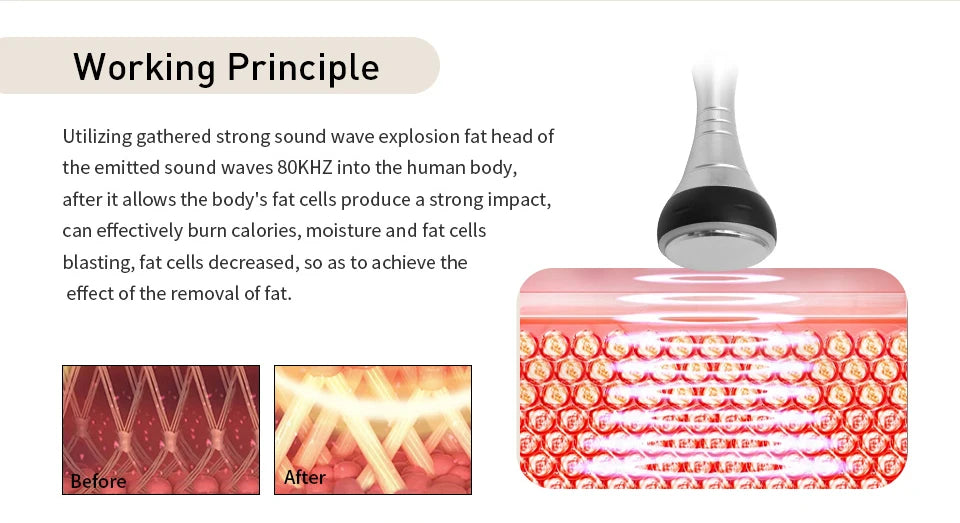 Working Principle

Utilizing gathered strong sound wave explosion fat head of the emitted sound waves 80KHZ into the human body, after it allows the body's fat cells produce a strong impact, can effectively burn calories, moisture and fat cells blasting, fat cells decreased, so as to achieve the effect of the removal of fat.

Before

After